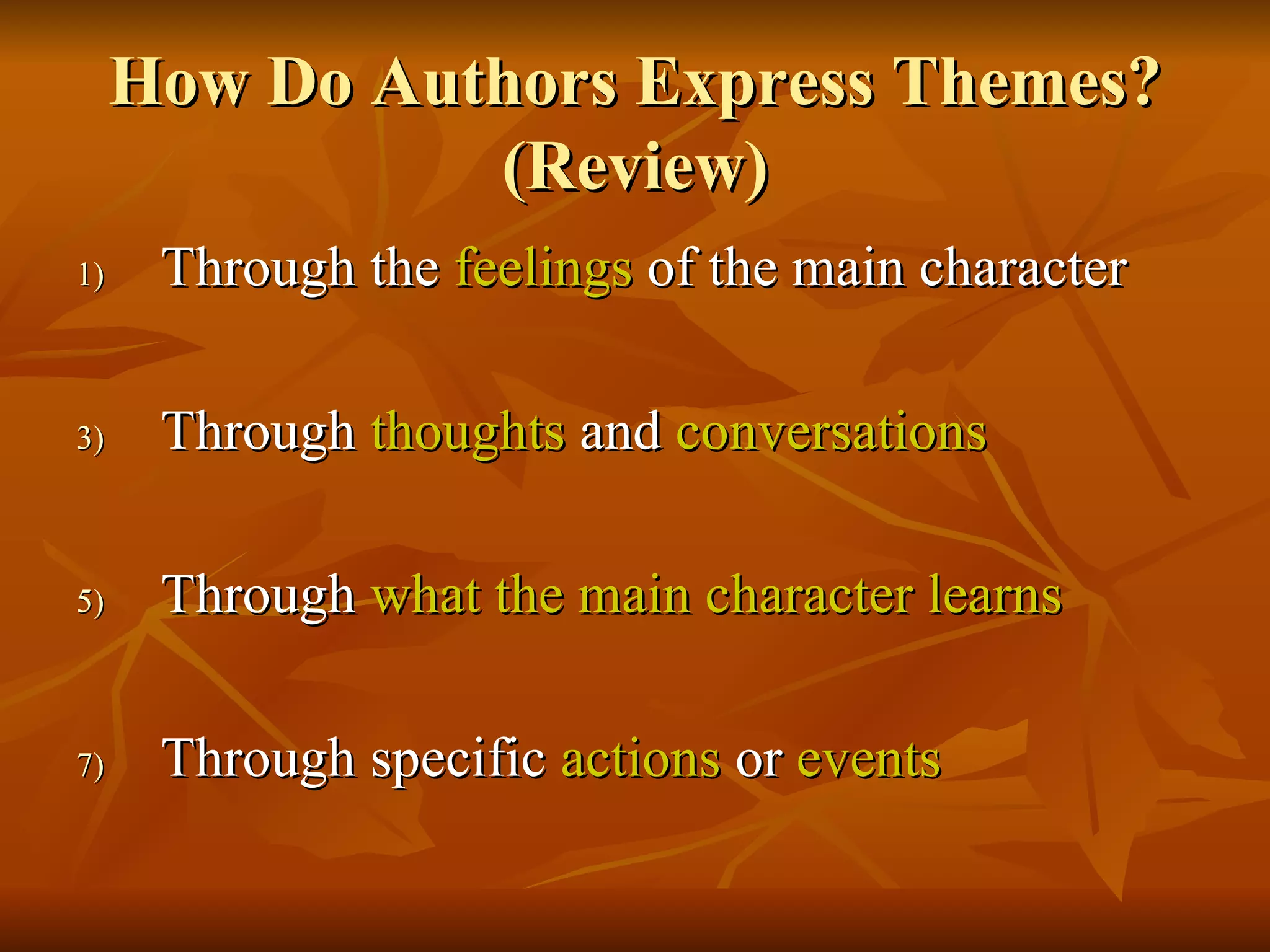 How Do Authors Express Themes? (Review)

1) Through the feelings of the main character

3) Through thoughts and conversations

5) Through what the main character learns

7) Through specific actions or events